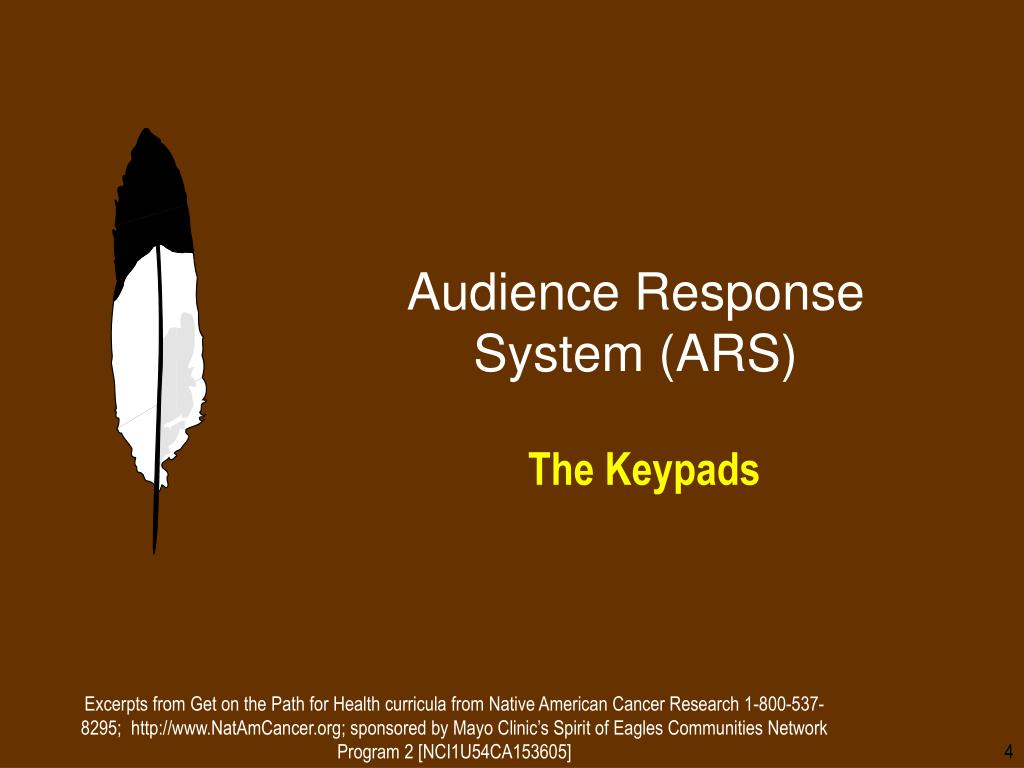 Audience Response System (ARS)

The Keypads

Excerpts from Get on the Path for Health curricula from Native American Cancer Research 1-800-537-8295; http://www.NatAmCancer.org; sponsored by Mayo Clinic's Spirit of Eagles Communities Network Program 2 [NCI1U54CA153605]

4